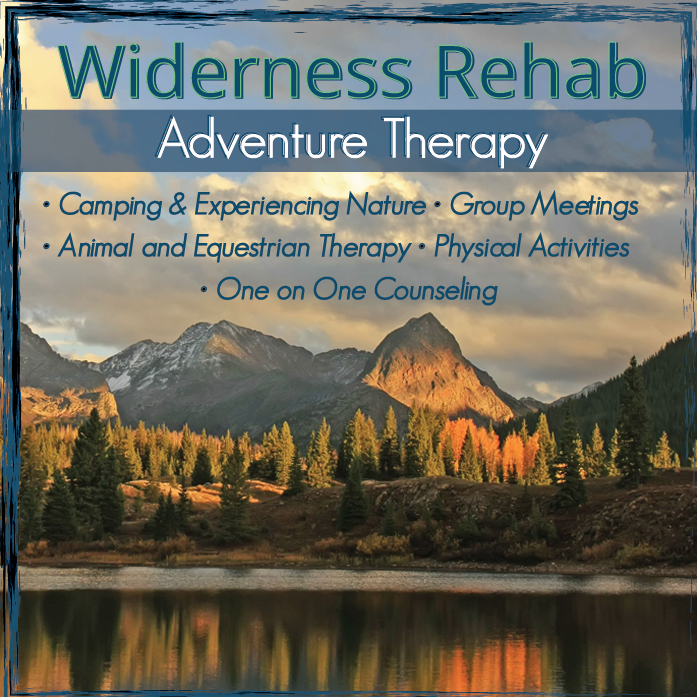 Widerness Rehab

Adventure Therapy

• Camping & Experiencing Nature • Group Meetings
• Animal and Equestrian Therapy • Physical Activities
• One on One Counseling